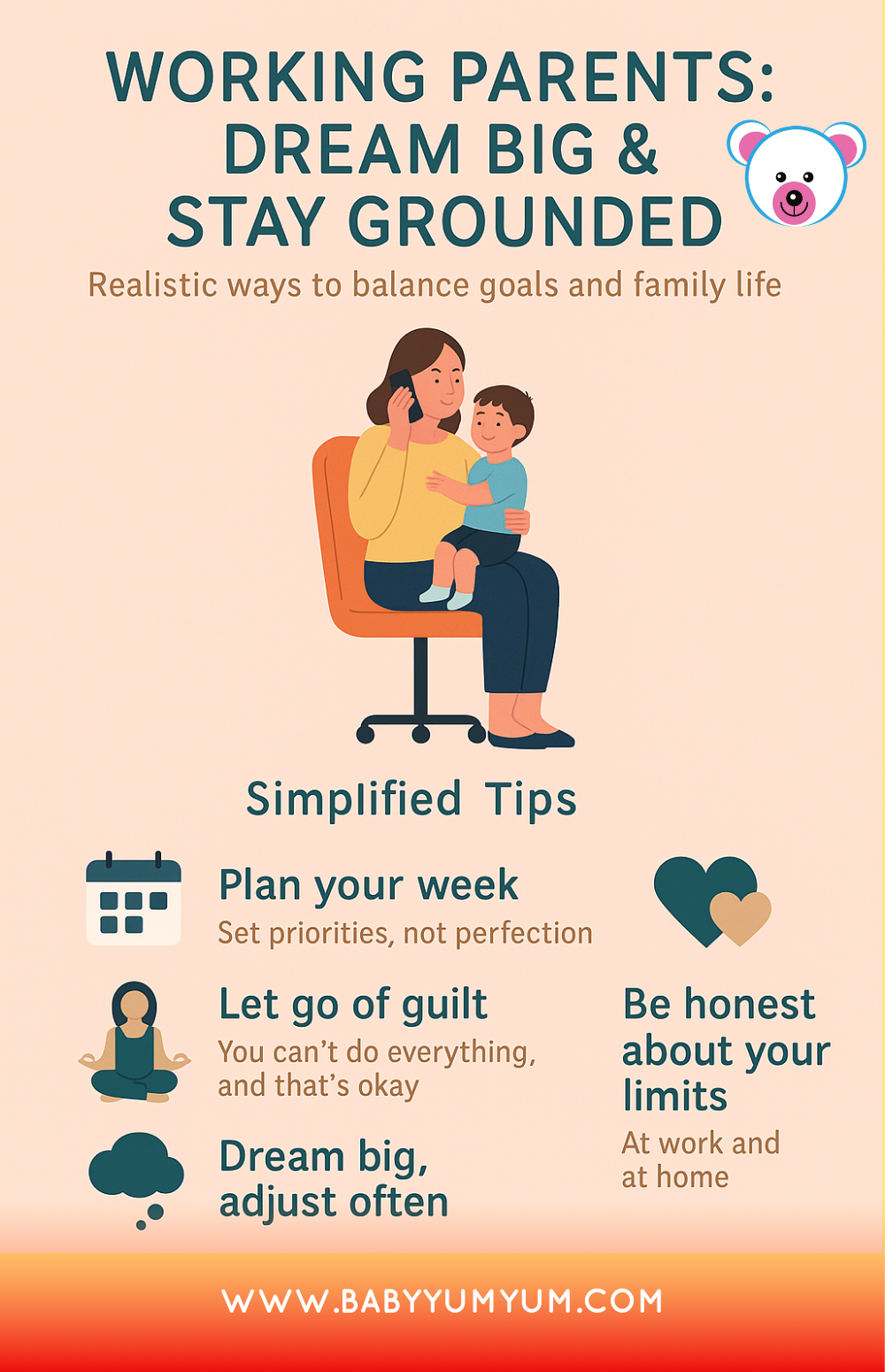 WORKING PARENTS: DREAM BIG & STAY GROUNDED

Realistic ways to balance goals and family life

Simplified Tips

Plan your week
Set priorities, not perfection

Let go of guilt
You can't do everything, and that's okay

Dream big, adjust often

Be honest about your limits
At work and at home

WWW.BABYYUMYUM.COM